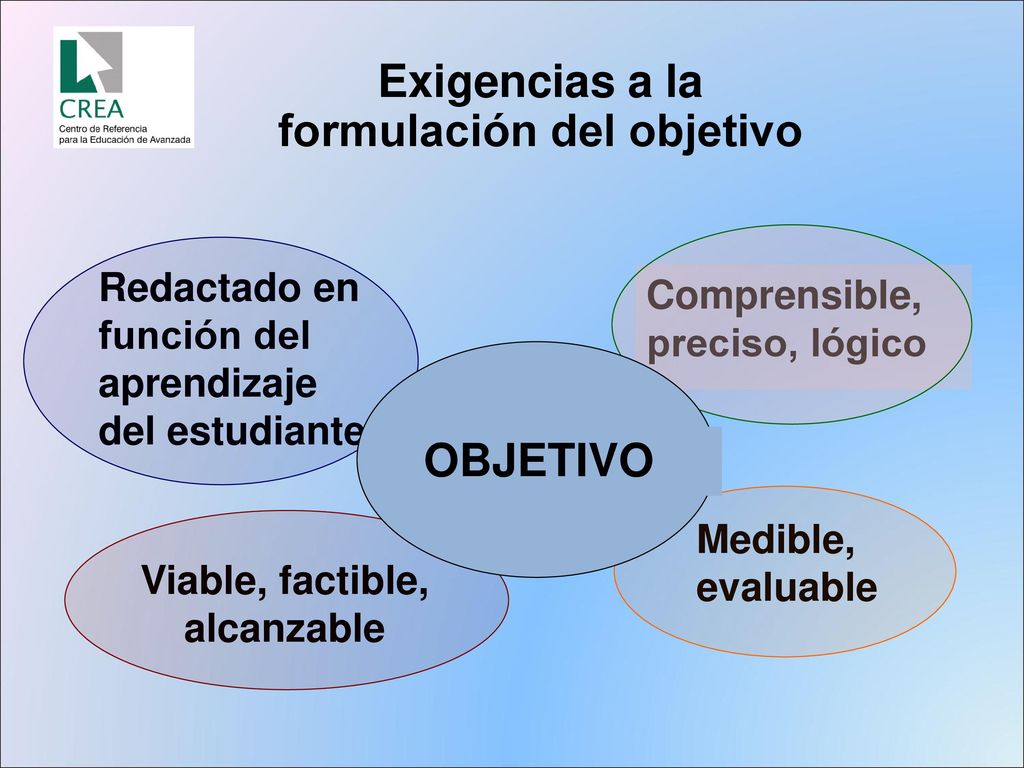 CREA
Centro de Referencia para la Educación de Avanzada

Exigencias a la formulación del objetivo

Redactado en función del aprendizaje del estudiante

Comprensible, preciso, lógico

OBJETIVO

Viable, factible, alcanzable

Medible, evaluable